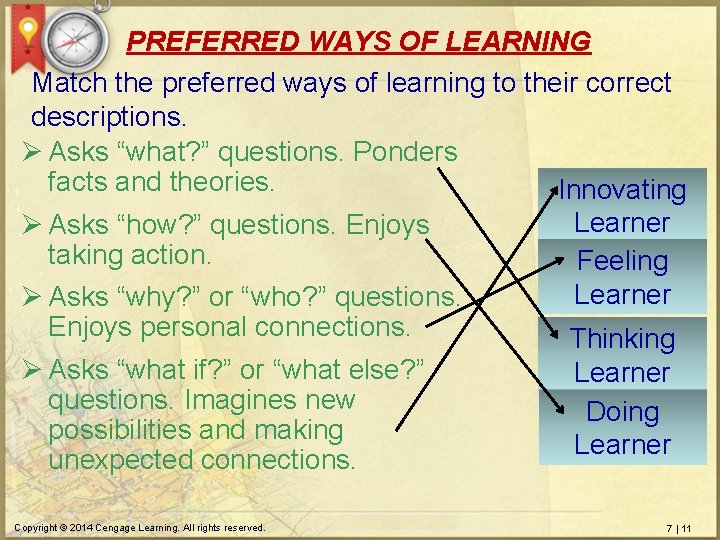 PREFERRED WAYS OF LEARNING

Match the preferred ways of learning to their correct descriptions.

➢ Asks “what?” questions. Ponders facts and theories.

➢ Asks “how?” questions. Enjoys taking action.

➢ Asks “why?” or “who?” questions. Enjoys personal connections.

➢ Asks “what if?” or “what else?” questions. Imagines new possibilities and making unexpected connections.

Innovating Learner

Feeling Learner

Thinking Learner

Doing Learner

Copyright © 2014 Cengage Learning. All rights reserved.

7 | 11